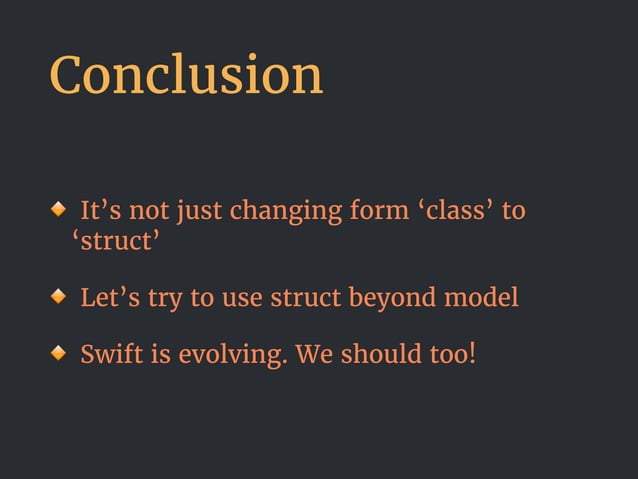 Conclusion

It’s not just changing form ‘class’ to ‘struct’

Let’s try to use struct beyond model

Swift is evolving. We should too!